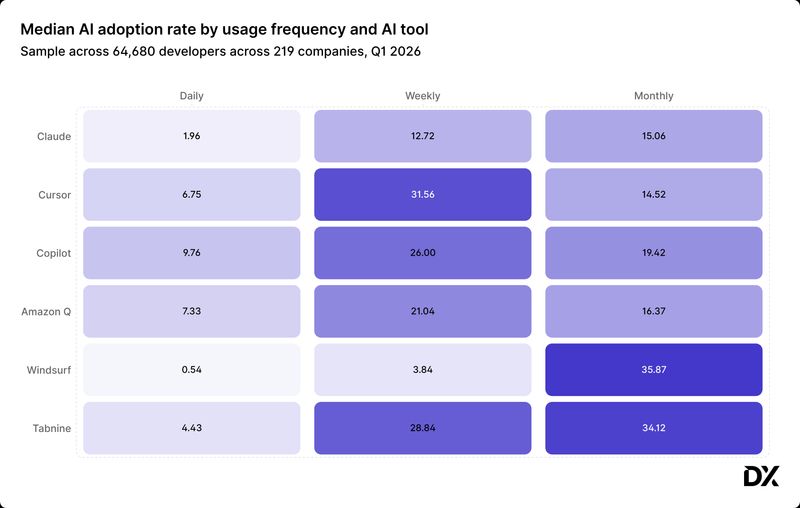 Median AI adoption rate by usage frequency and AI tool
Sample across 64,680 developers across 219 companies, Q1 2026

| | Daily | Weekly | Monthly |
|---|---|---|---|
| Claude | 1.96 | 12.72 | 15.06 |
| Cursor | 6.75 | 31.56 | 14.52 |
| Copilot | 9.76 | 26.00 | 19.42 |
| Amazon Q | 7.33 | 21.04 | 16.37 |
| Windsurf | 0.54 | 3.84 | 35.87 |
| Tabnine | 4.43 | 28.84 | 34.12 |

DX